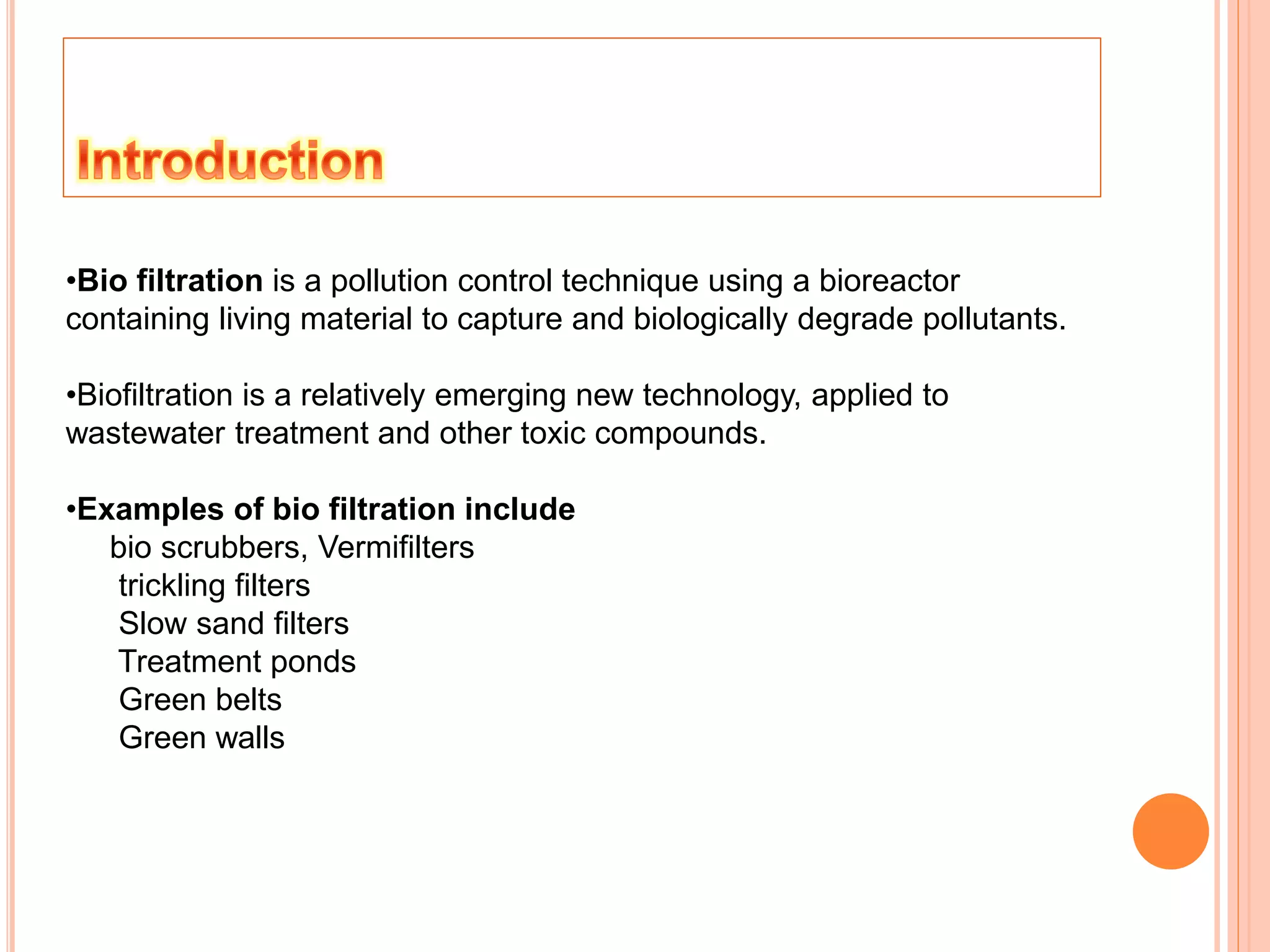 Introduction

•Bio filtration is a pollution control technique using a bioreactor containing living material to capture and biologically degrade pollutants.

•Biofiltration is a relatively emerging new technology, applied to wastewater treatment and other toxic compounds.

•Examples of bio filtration include
bio scrubbers, Vermifilters
trickling filters
Slow sand filters
Treatment ponds
Green belts
Green walls